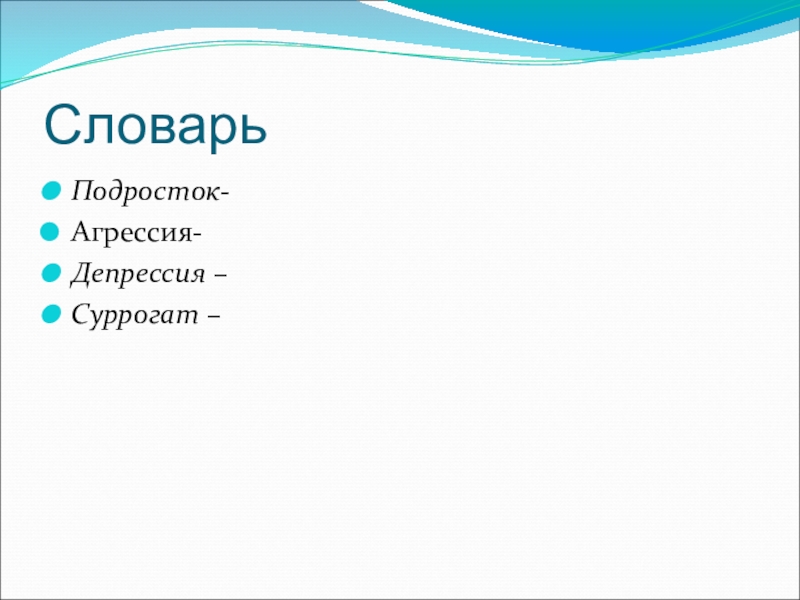 Словарь

Подросток-
Агрессия-
Депрессия –
Суррогат –